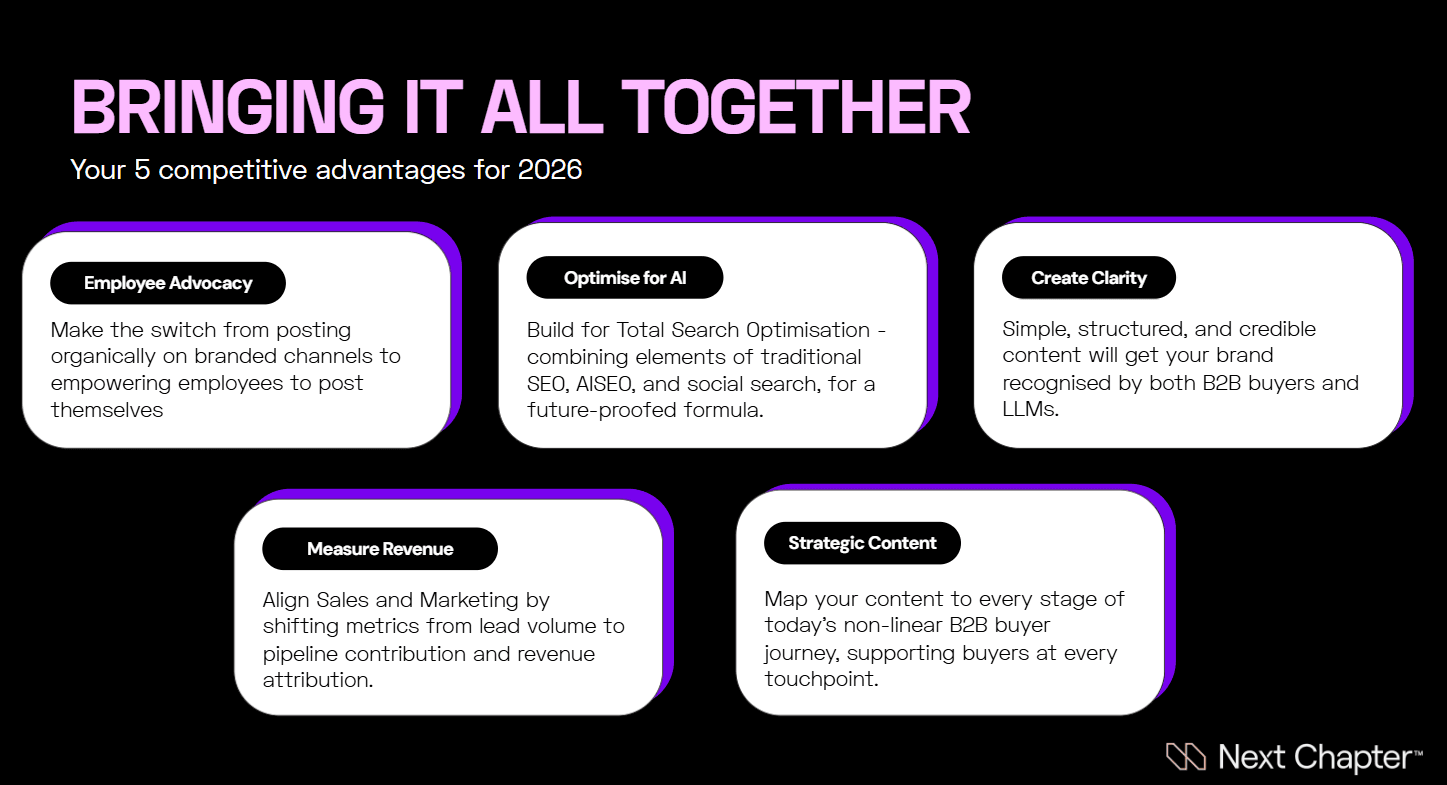 BRINGING IT ALL TOGETHER

Your 5 competitive advantages for 2026

Employee Advocacy

Make the switch from posting organically on branded channels to empowering employees to post themselves

Optimise for AI

Build for Total Search Optimisation - combining elements of traditional SEO, AISEO, and social search, for a future-proofed formula.

Create Clarity

Simple, structured, and credible content will get your brand recognised by both B2B buyers and LLMs.

Measure Revenue

Align Sales and Marketing by shifting metrics from lead volume to pipeline contribution and revenue attribution.

Strategic Content

Map your content to every stage of today's non-linear B2B buyer journey, supporting buyers at every touchpoint.

Next Chapter™